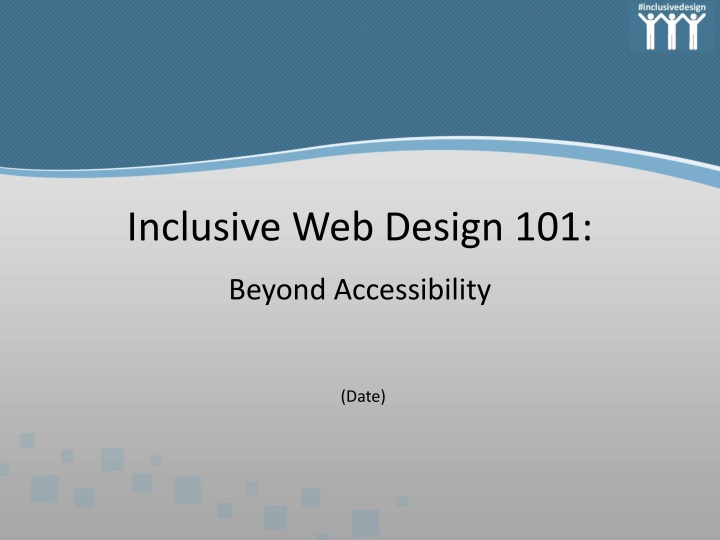 #inclusivedesign

Inclusive Web Design 101:

Beyond Accessibility

(Date)